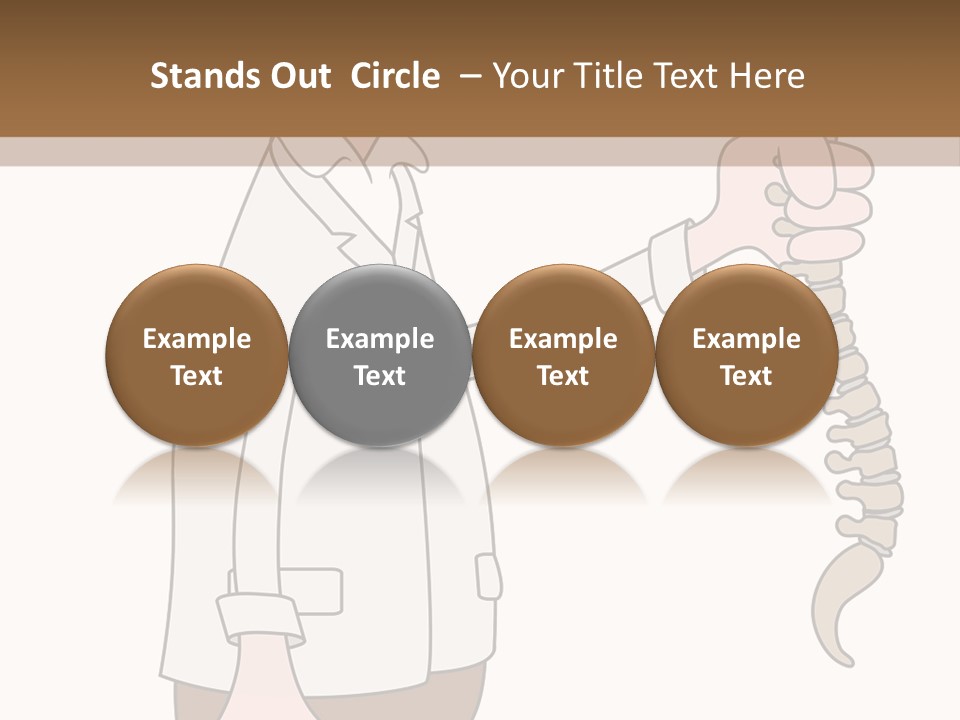 Stands Out Circle – Your Title Text Here

Example Text

Example Text

Example Text

Example Text